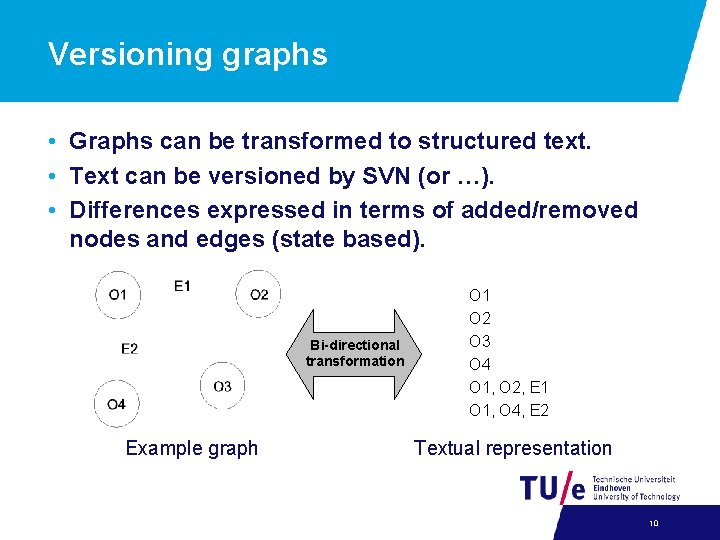 Versioning graphs

• Graphs can be transformed to structured text.
• Text can be versioned by SVN (or …).
• Differences expressed in terms of added/removed nodes and edges (state based).

O1
E1
O2
E2
O3
O4

Bi-directional transformation

O1
O2
O3
O4
O1, O2, E1
O1, O4, E2

Example graph

Textual representation

TU/e Technische Universiteit Eindhoven University of Technology

10